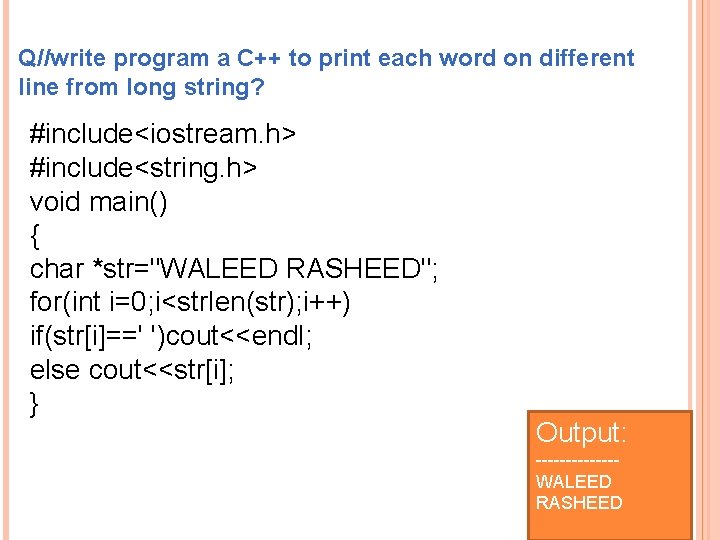 Q//write program a C++ to print each word on different line from long string?

#include<iostream.h>
#include<string.h>
void main()
{
char *str="WALEED RASHEED";
for(int i=0;i<strlen(str);i++)
if(str[i]==' ')cout<<endl;
else cout<<str[i];
}

Output:
-------------
WALEED
RASHEED